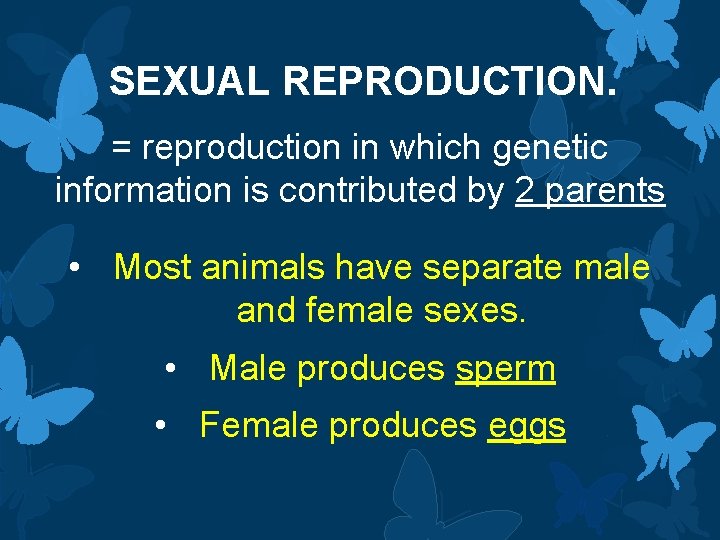 SEXUAL REPRODUCTION.

= reproduction in which genetic information is contributed by 2 parents

• Most animals have separate male and female sexes.

• Male produces sperm

• Female produces eggs